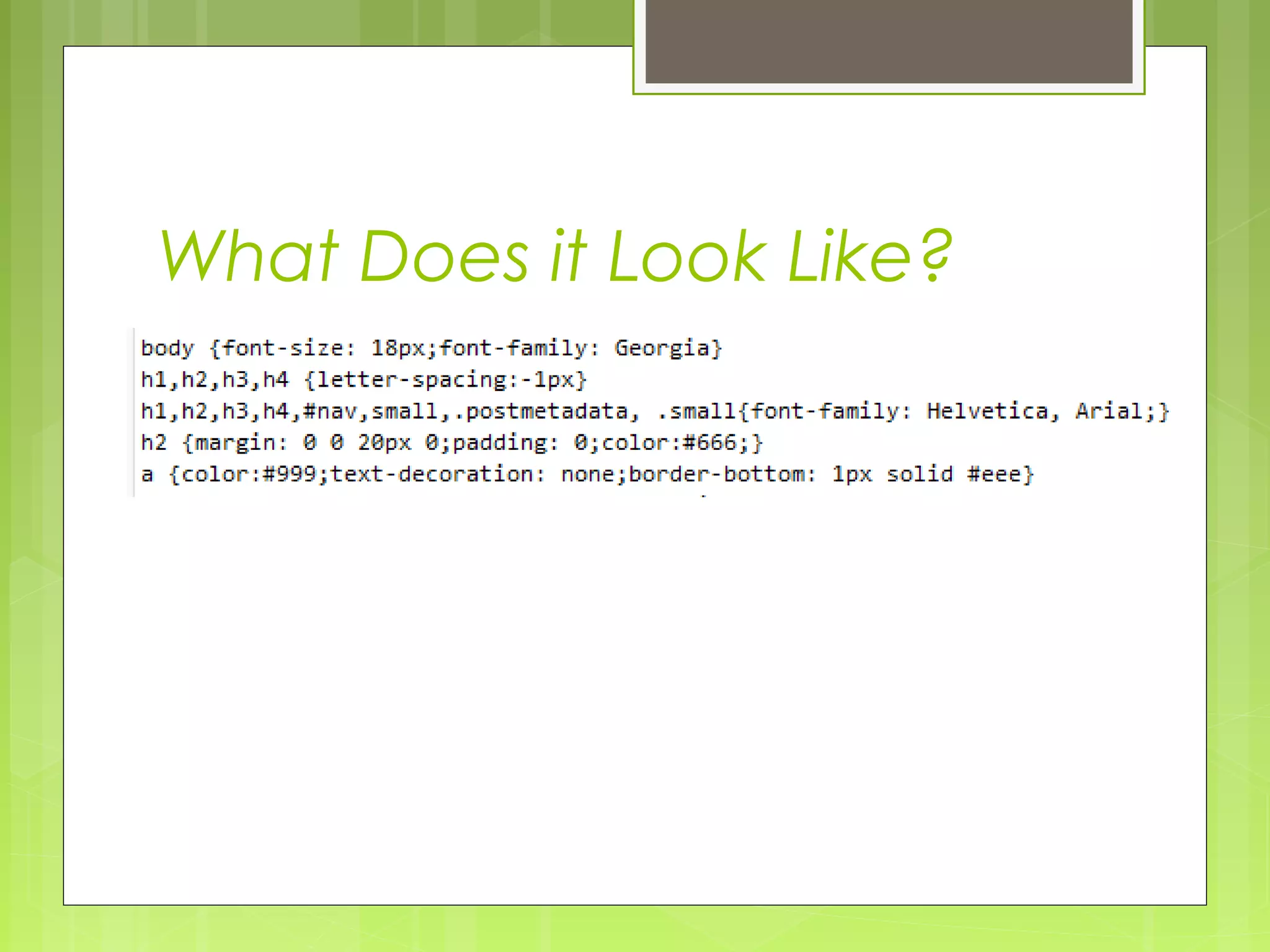 What Does it Look Like?

body {font-size: 18px;font-family: Georgia}
h1,h2,h3,h4 {letter-spacing:-1px}
h1,h2,h3,h4,#nav,small,.postmetadata, .small{font-family: Helvetica, Arial;}
h2 {margin: 0 0 20px 0;padding: 0;color:#666;}
a {color:#999;text-decoration: none;border-bottom: 1px solid #eee}